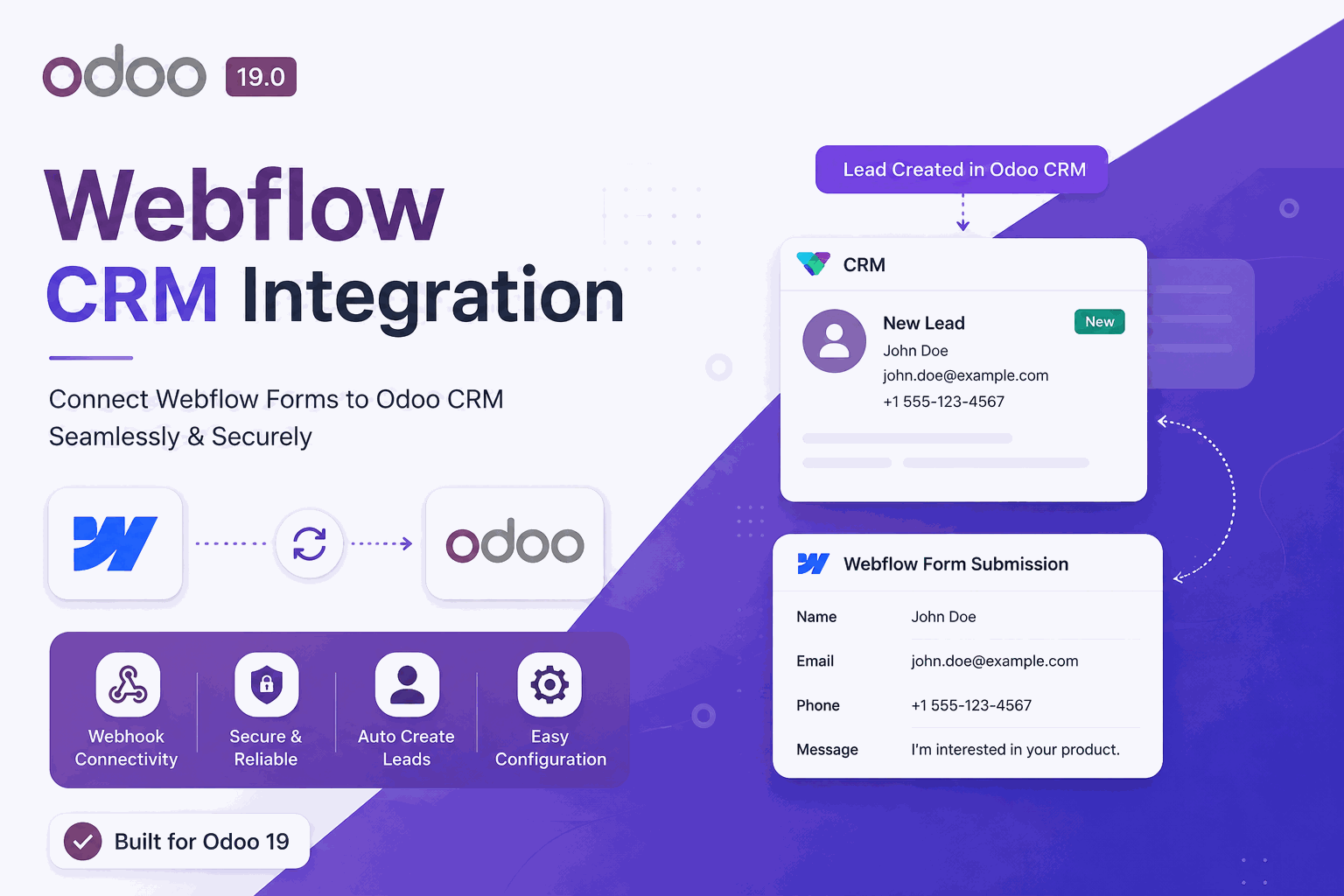 odoo 19.0

Webflow
CRM Integration

Connect Webflow Forms to Odoo CRM
Seamlessly & Securely

odoo

Webhook Connectivity
Secure & Reliable
Auto Create Leads
Easy Configuration

Built for Odoo 19

Lead Created in Odoo CRM

CRM

New Lead
New
John Doe
john.doe@example.com
+1 555-123-4567

Webflow Form Submission

| Name | John Doe |
|---|---|
| Email | john.doe@example.com |
| Phone | +1 555-123-4567 |
| Message | I'm interested in your product. |